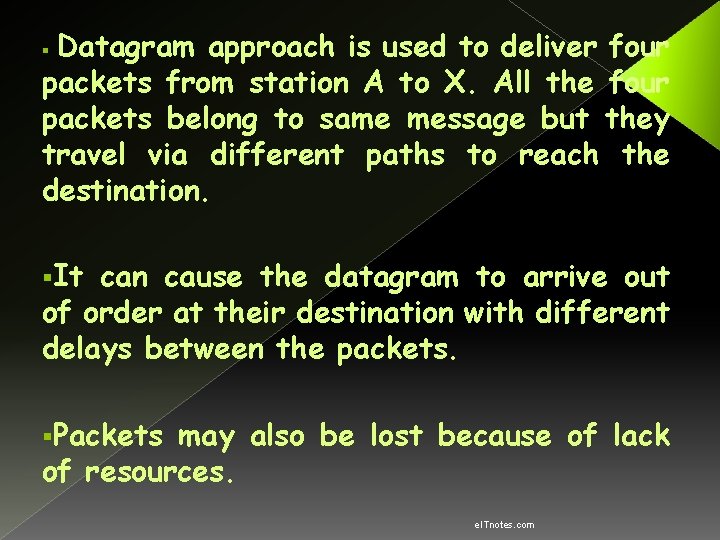 ▪ Datagram approach is used to deliver four packets from station A to X. All the four packets belong to same message but they travel via different paths to reach the destination.

▪It can cause the datagram to arrive out of order at their destination with different delays between the packets.

▪Packets may also be lost because of lack of resources.

eITnotes.com